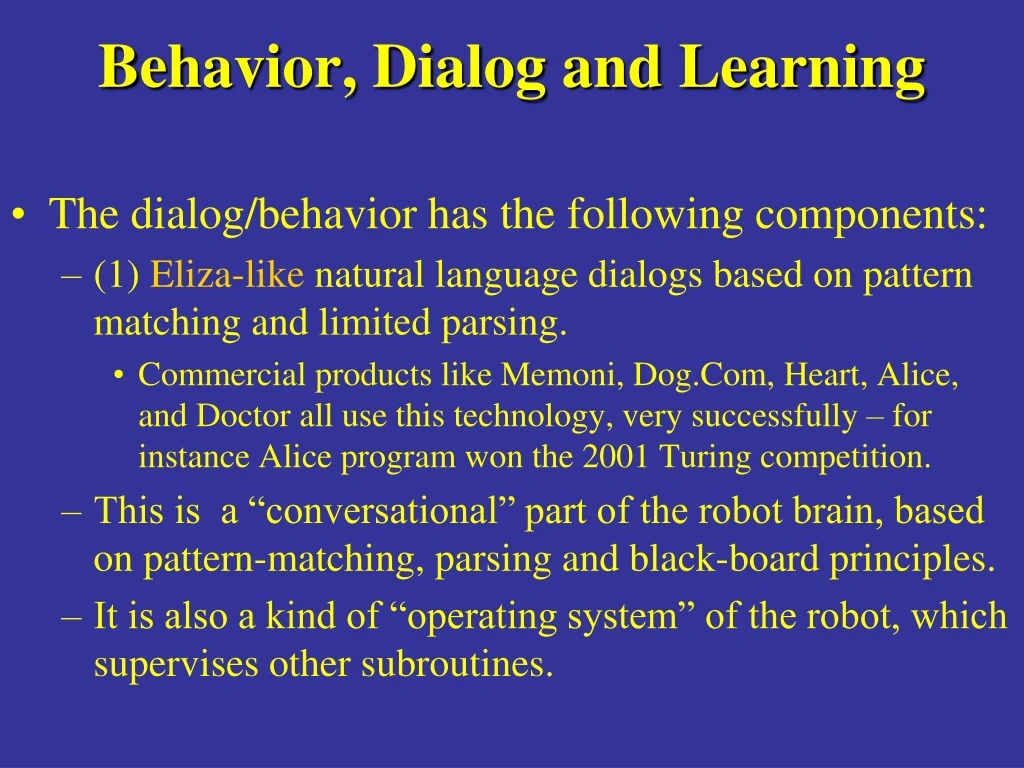 Behavior, Dialog and Learning

• The dialog/behavior has the following components:

– (1) Eliza-like natural language dialogs based on pattern matching and limited parsing.

• Commercial products like Memoni, Dog.Com, Heart, Alice, and Doctor all use this technology, very successfully – for instance Alice program won the 2001 Turing competition.

– This is a “conversational” part of the robot brain, based on pattern-matching, parsing and black-board principles.

– It is also a kind of “operating system” of the robot, which supervises other subroutines.